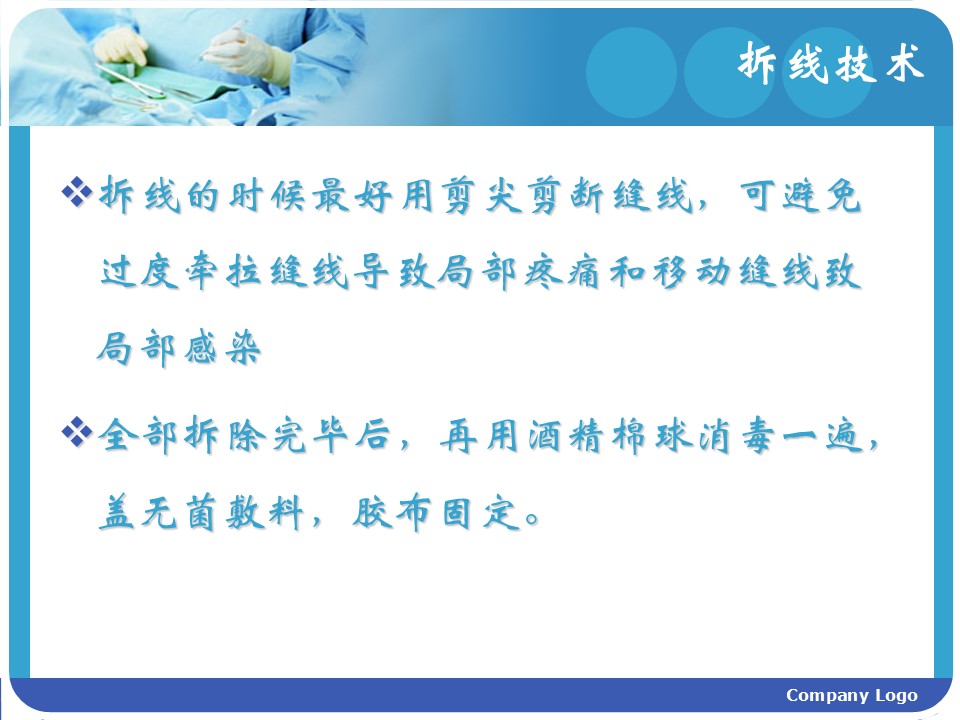 拆线技术

❖拆线的时候最好用剪尖剪断缝线，可避免过度牵拉缝线导致局部疼痛和移动缝线致局部感染

❖全部拆除完毕后，再用酒精棉球消毒一遍，盖无菌敷料，胶布固定。

Company Logo